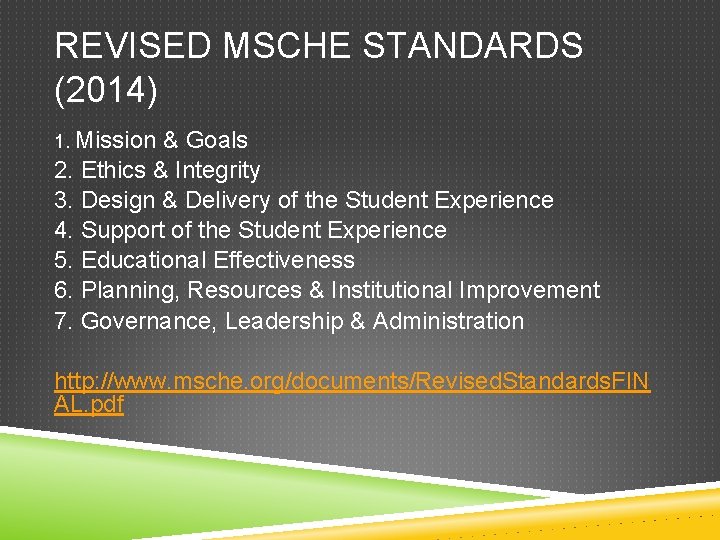 REVISED MSCHE STANDARDS (2014)

1. Mission & Goals
2. Ethics & Integrity
3. Design & Delivery of the Student Experience
4. Support of the Student Experience
5. Educational Effectiveness
6. Planning, Resources & Institutional Improvement
7. Governance, Leadership & Administration

http://www.msche.org/documents/RevisedStandardsFINAL.pdf